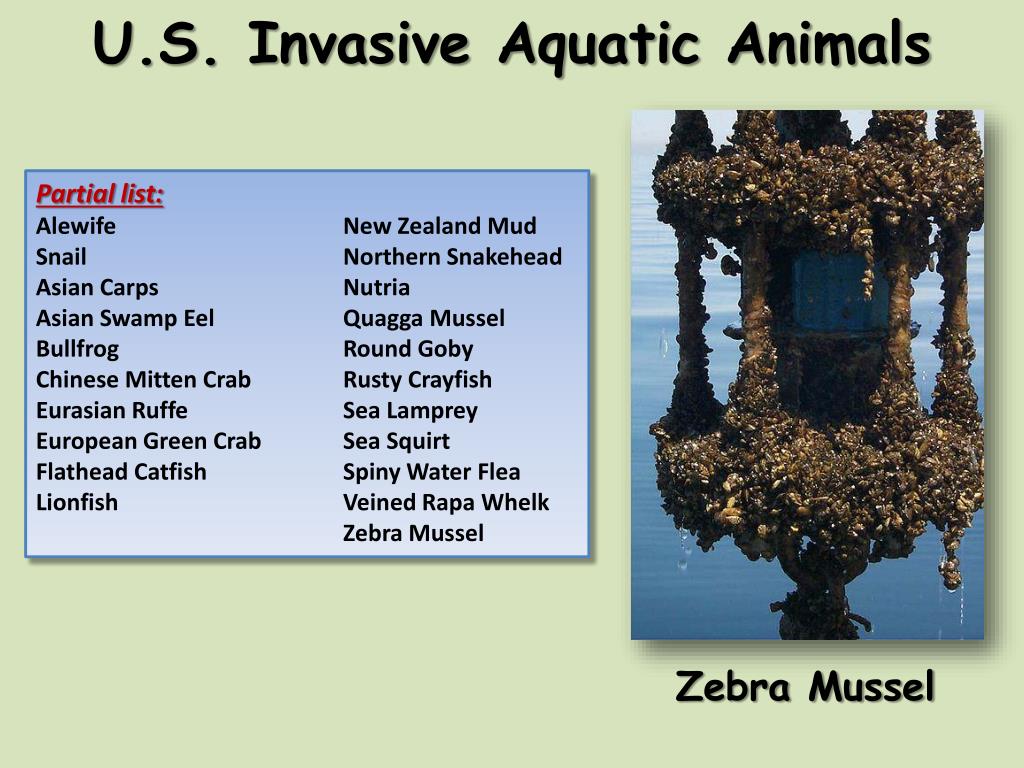 U.S. Invasive Aquatic Animals

Partial list:
Alewife
Snail
Asian Carps
Asian Swamp Eel
Bullfrog
Chinese Mitten Crab
Eurasian Ruffe
European Green Crab
Flathead Catfish
Lionfish

New Zealand Mud
Northern Snakehead
Nutria
Quagga Mussel
Round Goby
Rusty Crayfish
Sea Lamprey
Sea Squirt
Spiny Water Flea
Veined Rapa Whelk
Zebra Mussel

Zebra Mussel